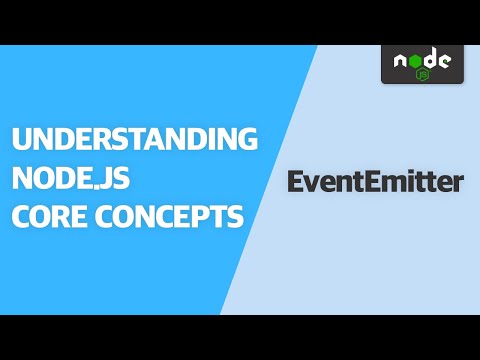 node
JS

UNDERSTANDING
NODE.JS
CORE CONCEPTS

EventEmitter